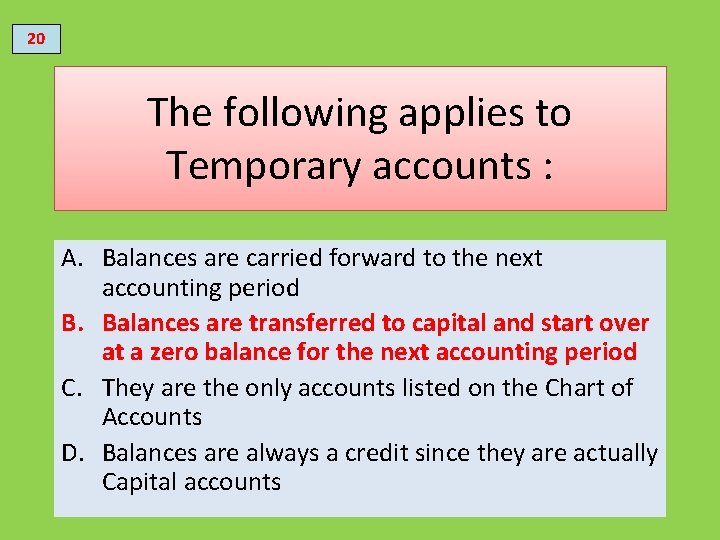 20

The following applies to Temporary accounts :

A. Balances are carried forward to the next accounting period

B. Balances are transferred to capital and start over at a zero balance for the next accounting period

C. They are the only accounts listed on the Chart of Accounts

D. Balances are always a credit since they are actually Capital accounts